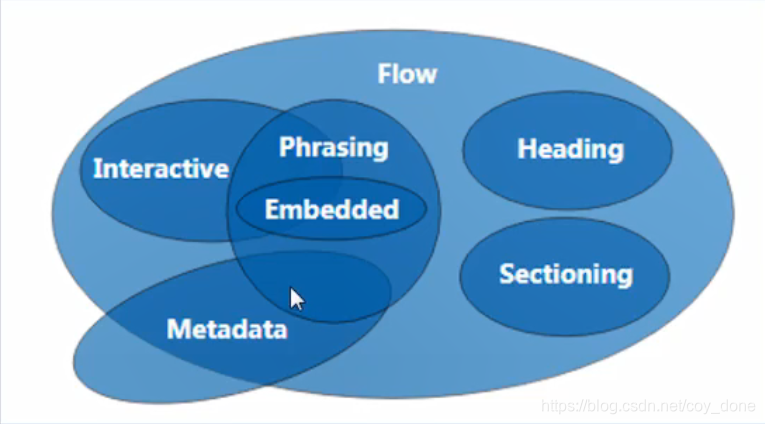 Flow

Interactive

Phrasing

Embedded

Heading

Sectioning

Metadata

https://blog.csdn.net/coy_done